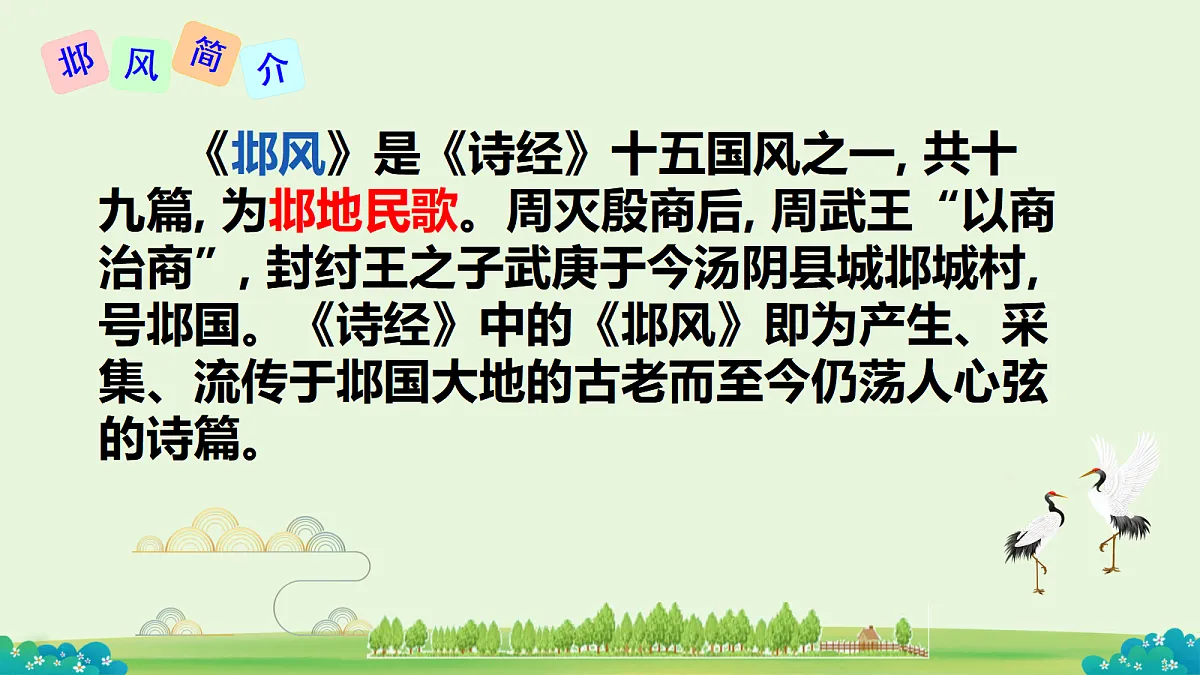 邶风简介

《邶风》是《诗经》十五国风之一, 共十九篇, 为邶地民歌。周灭殷商后, 周武王“以商治商”, 封纣王之子武庚于今汤阴县城邶城村, 号邶国。《诗经》中的《邶风》即为产生、采集、流传于邶国大地的古老而至今仍荡人心弦的诗篇。